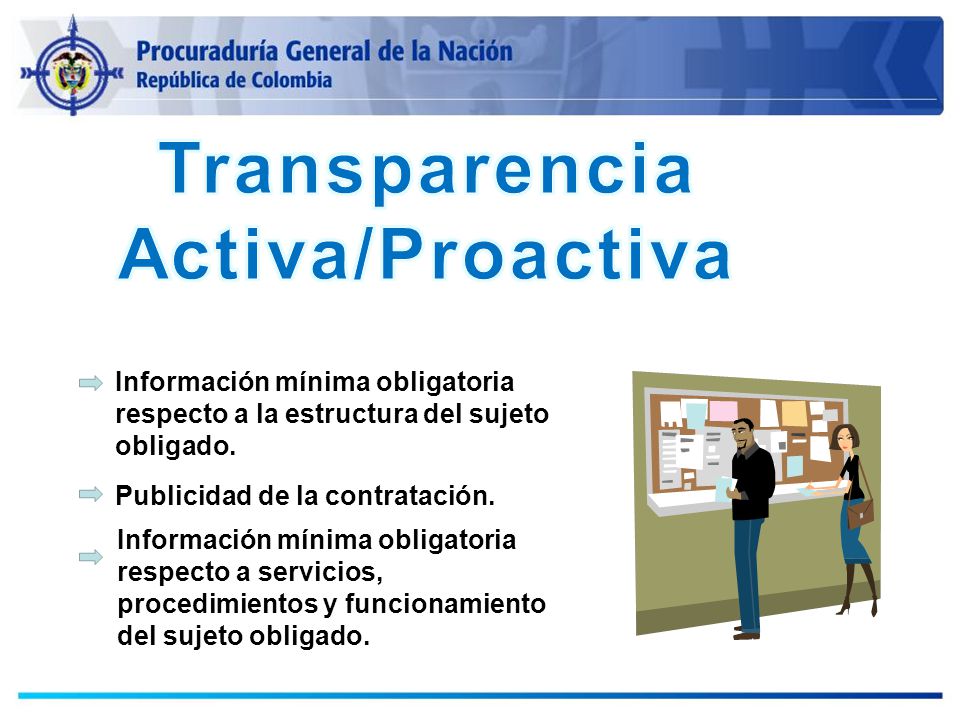 Procuraduría General de la Nación
República de Colombia

Transparencia Activa/Proactiva

Información mínima obligatoria respecto a la estructura del sujeto obligado.

Publicidad de la contratación.

Información mínima obligatoria respecto a servicios, procedimientos y funcionamiento del sujeto obligado.